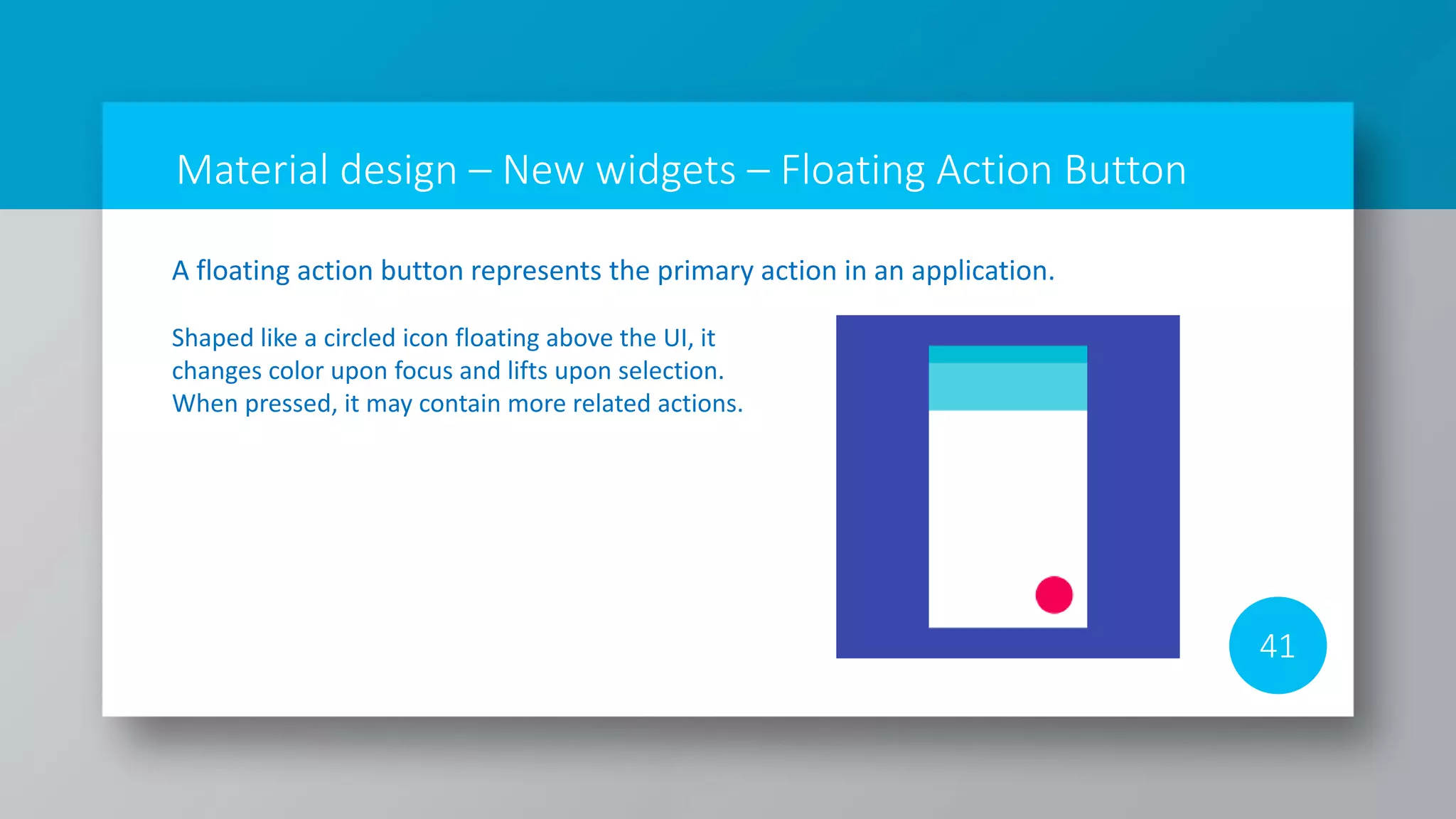 Material design – New widgets – Floating Action Button

A floating action button represents the primary action in an application.

Shaped like a circled icon floating above the UI, it changes color upon focus and lifts upon selection. When pressed, it may contain more related actions.

41